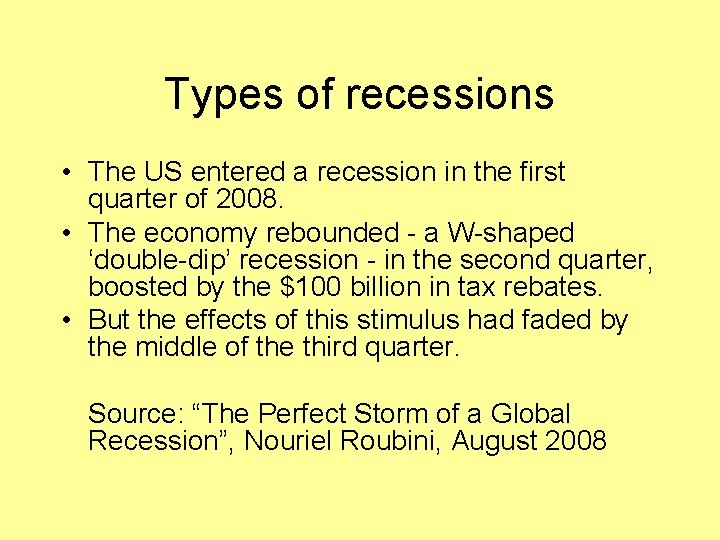 Types of recessions

• The US entered a recession in the first quarter of 2008.
• The economy rebounded - a W-shaped ‘double-dip’ recession - in the second quarter, boosted by the \$100 billion in tax rebates.
• But the effects of this stimulus had faded by the middle of the third quarter.

Source: “The Perfect Storm of a Global Recession”, Nouriel Roubini, August 2008